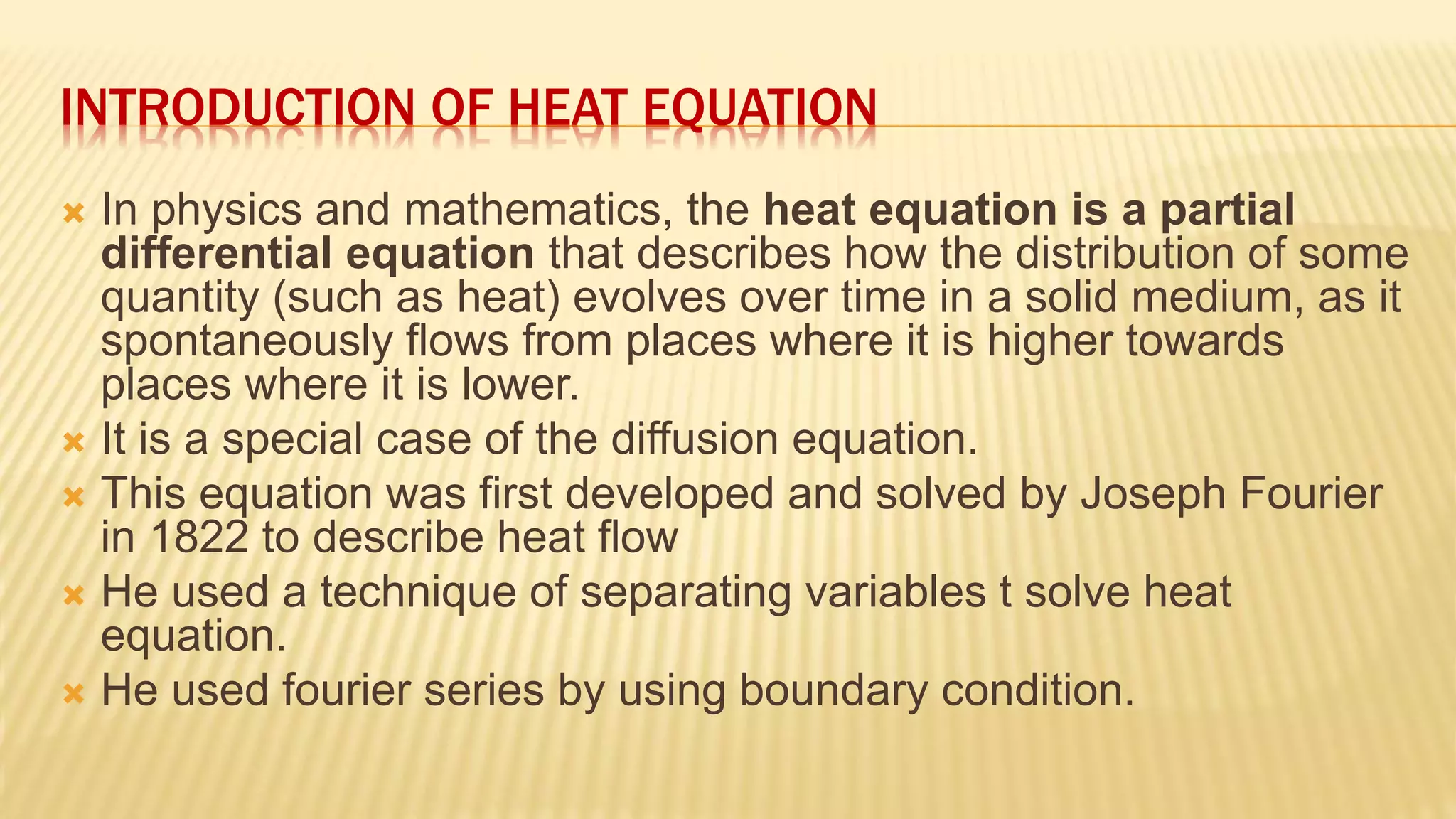 INTRODUCTION OF HEAT EQUATION

In physics and mathematics, the heat equation is a partial differential equation that describes how the distribution of some quantity (such as heat) evolves over time in a solid medium, as it spontaneously flows from places where it is higher towards places where it is lower.

It is a special case of the diffusion equation.

This equation was first developed and solved by Joseph Fourier in 1822 to describe heat flow

He used a technique of separating variables t solve heat equation.

He used fourier series by using boundary condition.